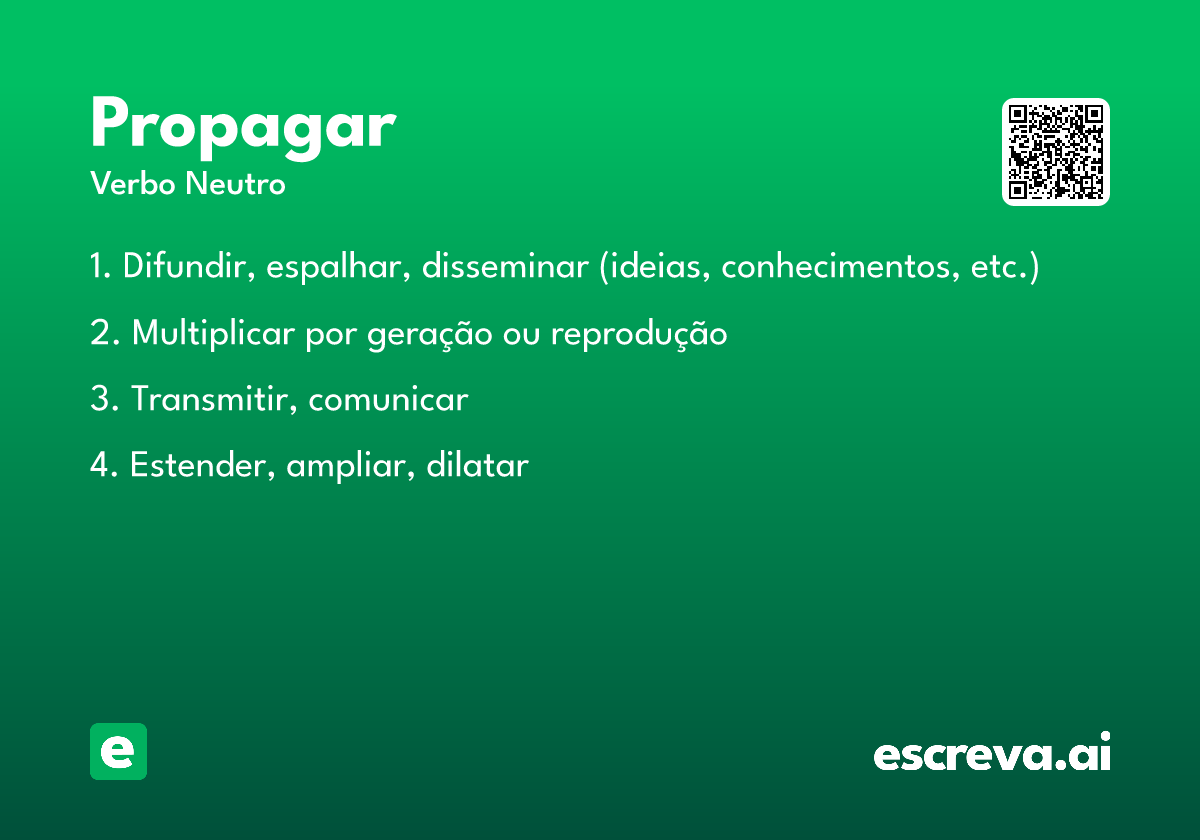 Propagar
Verbo Neutro

1. Difundir, espalhar, disseminar (ideias, conhecimentos, etc.)

2. Multiplicar por geração ou reprodução

3. Transmitir, comunicar

4. Estender, ampliar, dilatar

e

escreva.ai